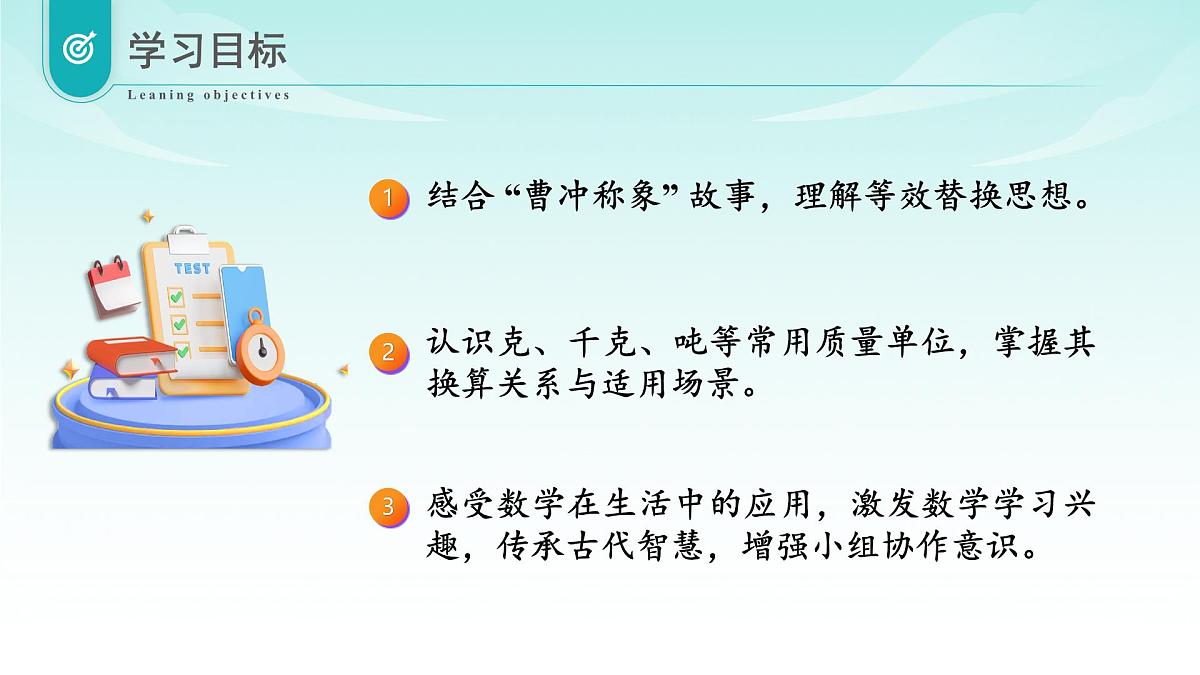 学习目标

Leaning objectives

TEST

1 结合“曹冲称象”故事，理解等效替换思想。

2 认识克、千克、吨等常用质量单位，掌握其换算关系与适用场景。

3 感受数学在生活中的应用，激发数学学习兴趣，传承古代智慧，增强小组协作意识。